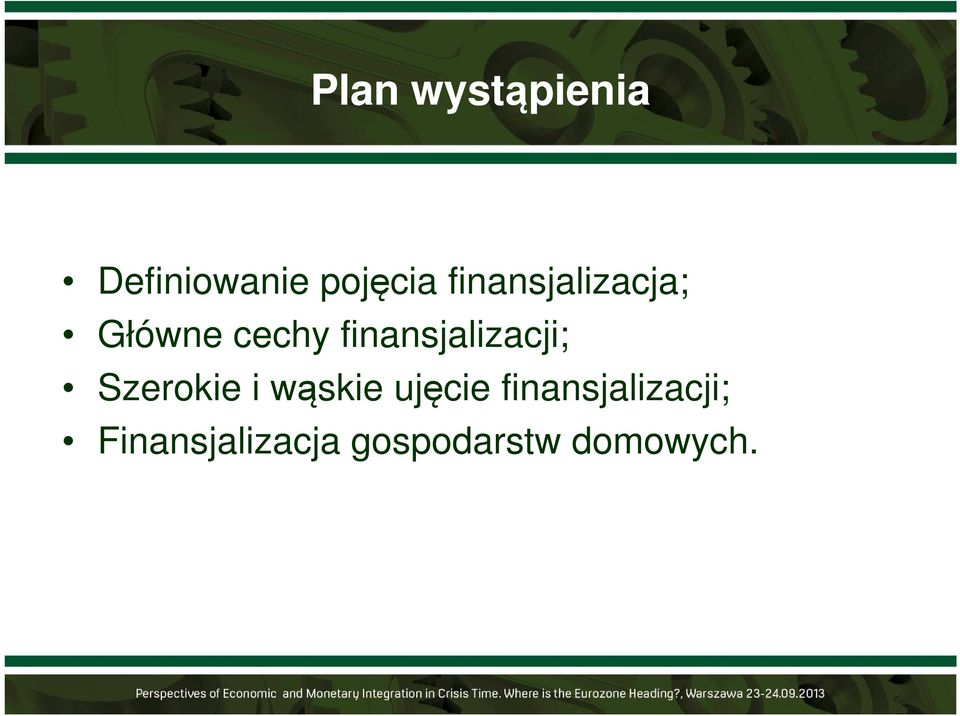 Plan wystąpienia

• Definiowanie pojęcia finansjalizacja;
• Główne cechy finansjalizacji;
• Szerokie i wąskie ujęcie finansjalizacji;
• Finansjalizacja gospodarstw domowych.

Perspectives of Economic and Monetary Integration in Crisis Time. Where is the Eurozone Heading?, Warszawa 23-24.09.2013